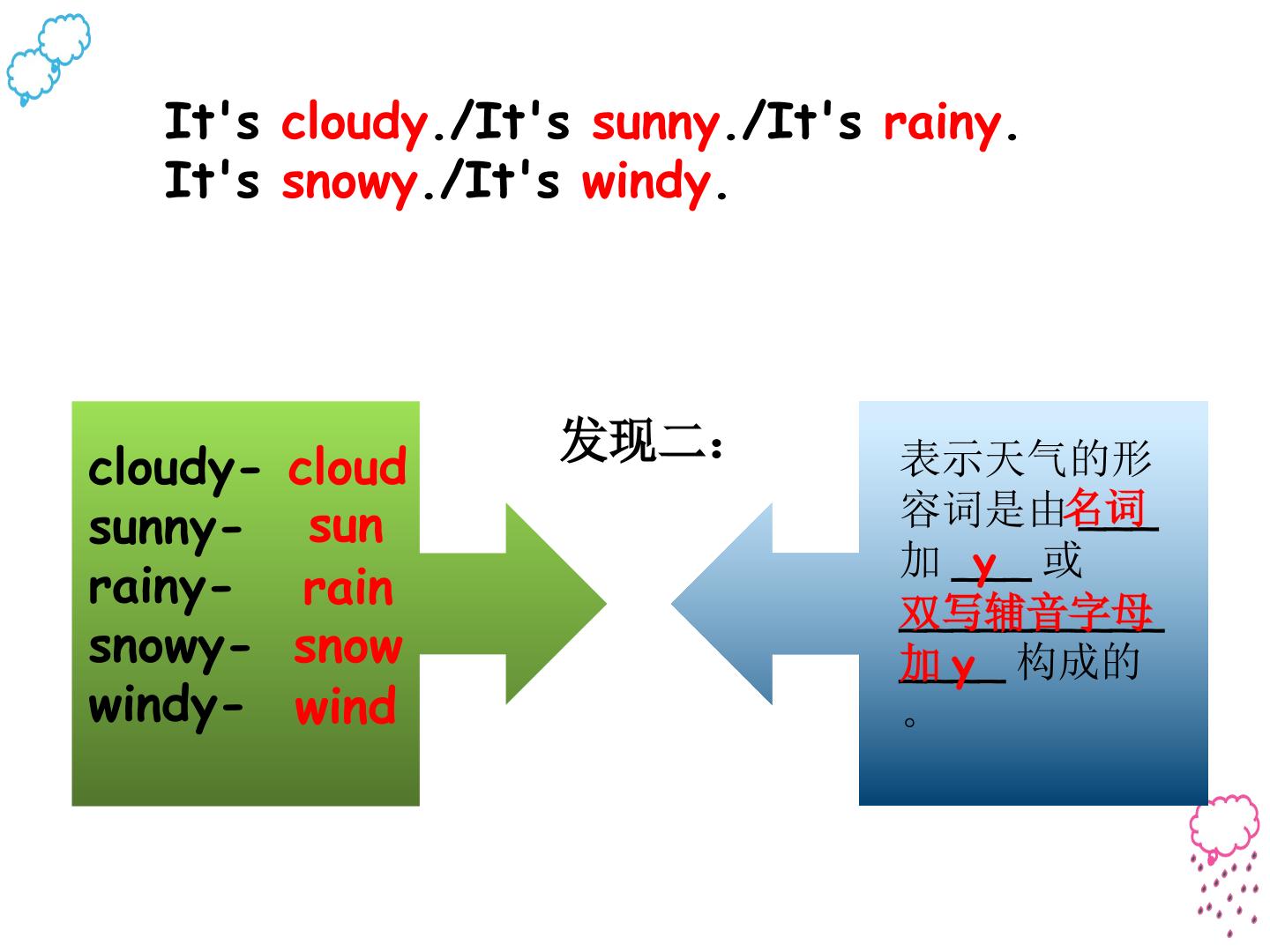 It's cloudy./It's sunny./It's rainy.
It's snowy./It's windy.

cloudy- cloud
sunny- sun
rainy- rain
snowy- snow
windy- wind

发现二:

表示天气的形容词是由名词加y或双写辅音字母加y构成的。